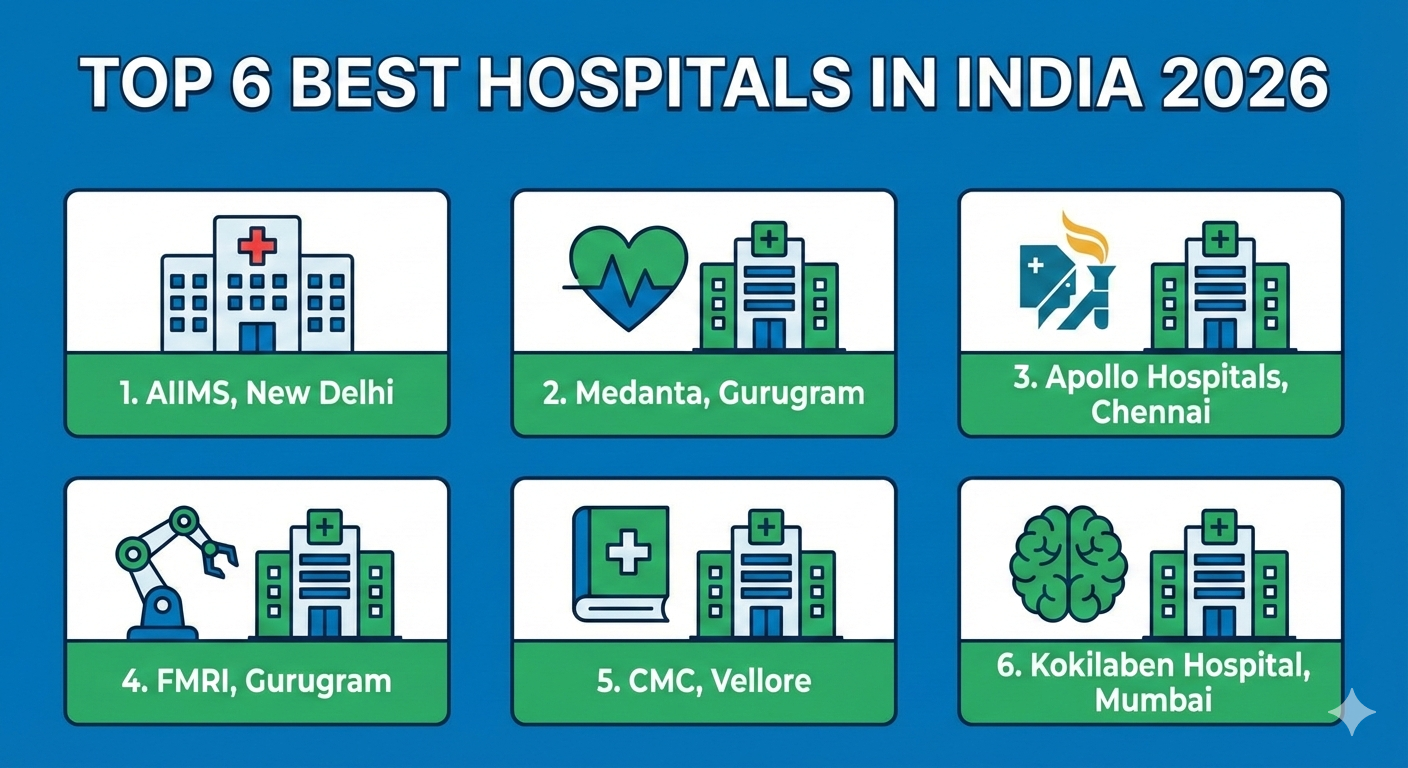 TOP 6 BEST HOSPITALS IN INDIA 2026

1. AIIMS, New Delhi

2. Medanta, Gurugram

3. Apollo Hospitals, Chennai

4. FMRI, Gurugram

5. CMC, Vellore

6. Kokilaben Hospital, Mumbai